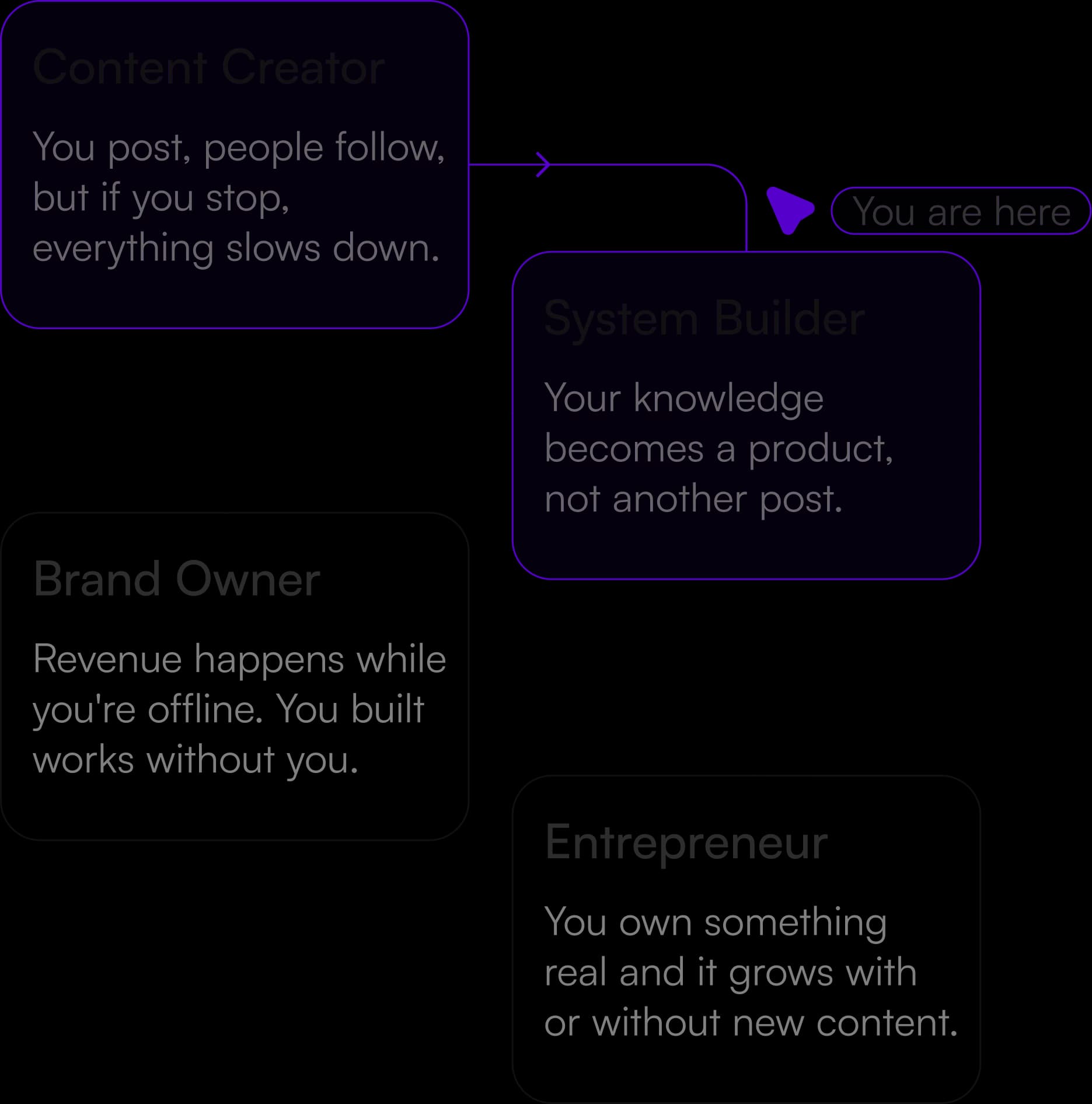 Content Creator

You post, people follow, but if you stop, everything slows down.

You are here

System Builder

Your knowledge becomes a product, not another post.

Brand Owner

Revenue happens while you're offline. You built works without you.

Entrepreneur

You own something real and it grows with or without new content.